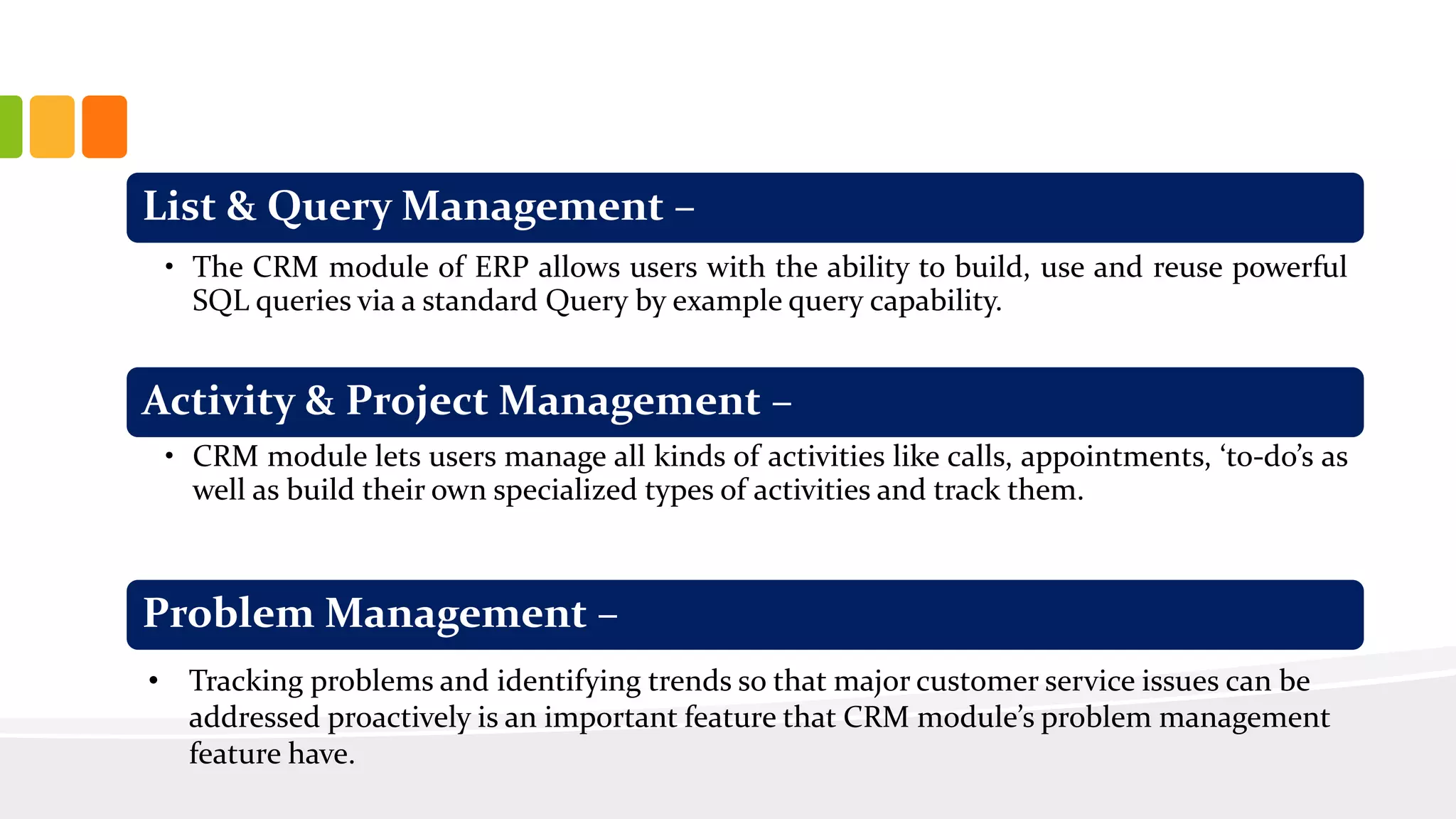 List & Query Management –

• The CRM module of ERP allows users with the ability to build, use and reuse powerful SQL queries via a standard Query by example query capability.

Activity & Project Management –

• CRM module lets users manage all kinds of activities like calls, appointments, ‘to-do’s as well as build their own specialized types of activities and track them.

Problem Management –

• Tracking problems and identifying trends so that major customer service issues can be addressed proactively is an important feature that CRM module’s problem management feature have.